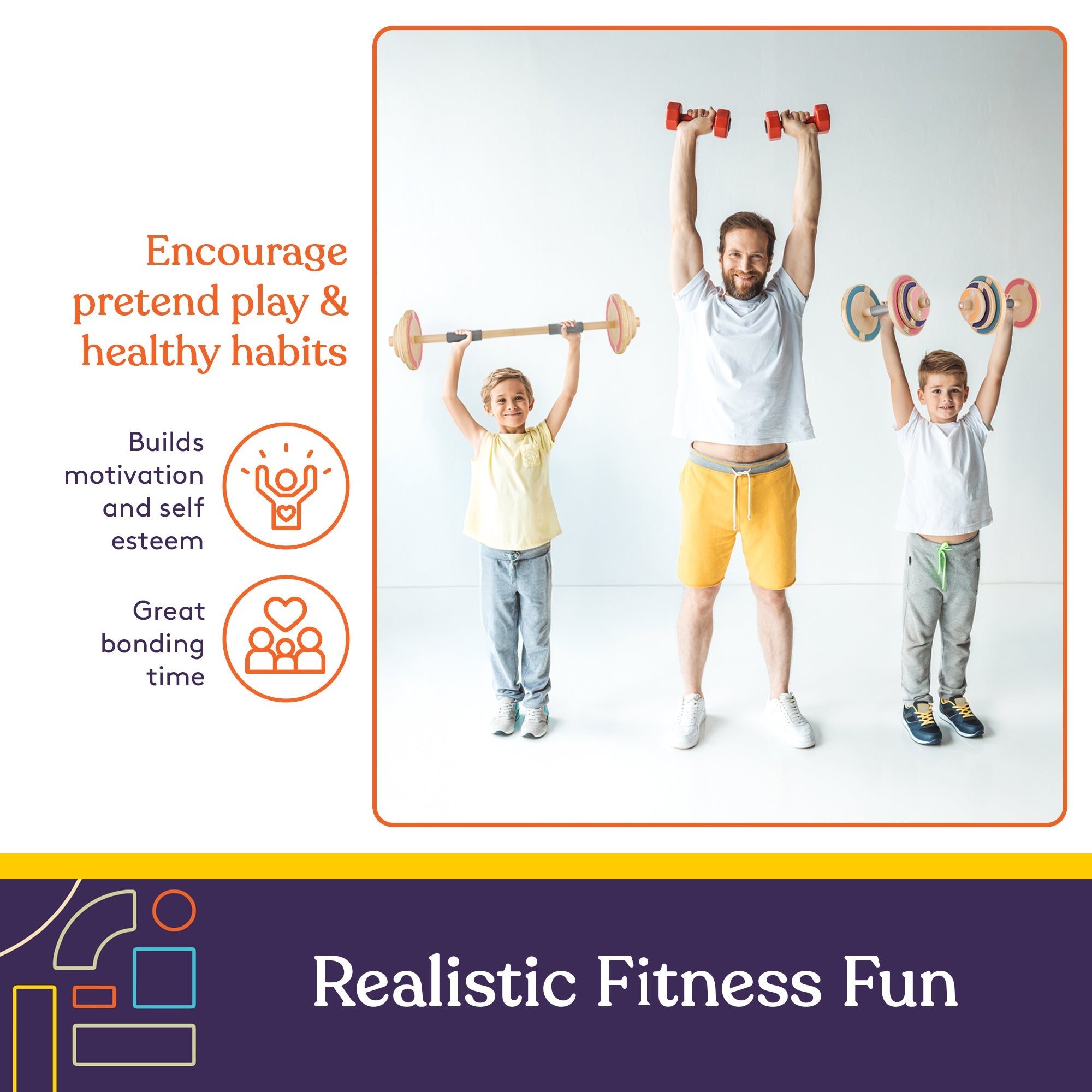 Encourage pretend play & healthy habits

Builds motivation and self esteem

Great bonding time

Realistic Fitness Fun